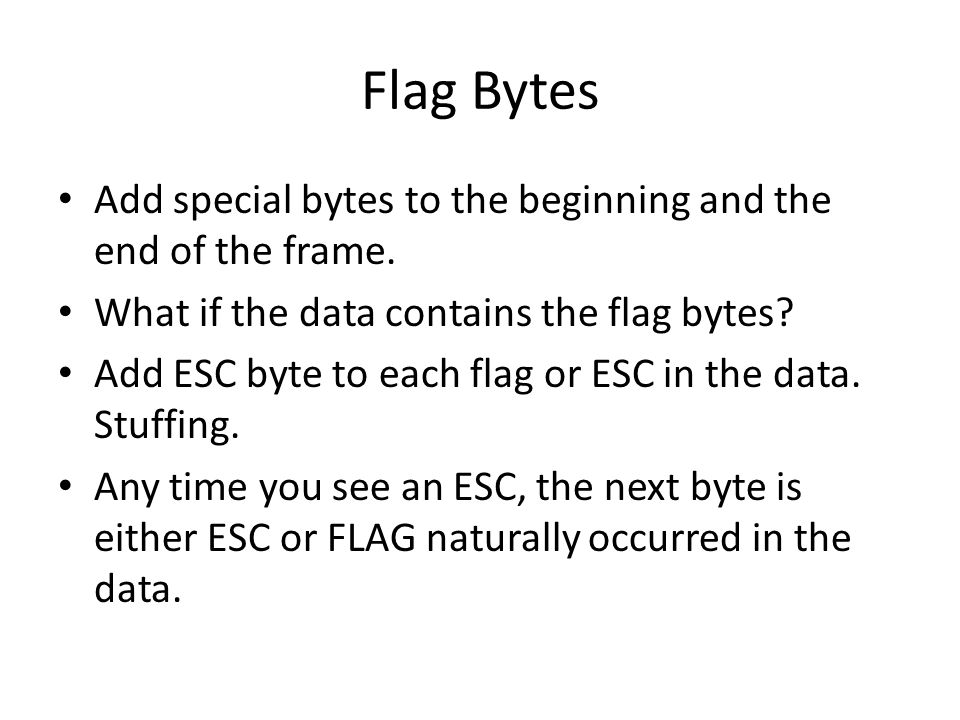 Flag Bytes

• Add special bytes to the beginning and the end of the frame.
• What if the data contains the flag bytes?
• Add ESC byte to each flag or ESC in the data. Stuffing.
• Any time you see an ESC, the next byte is either ESC or FLAG naturally occurred in the data.